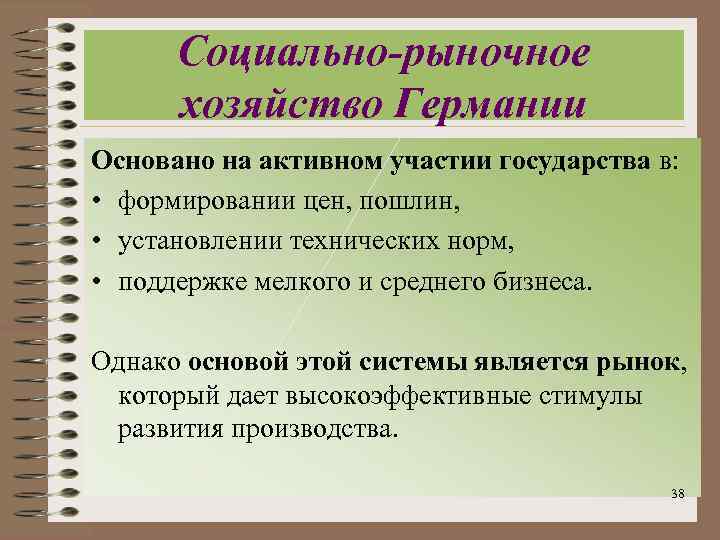 Социально-рыночное хозяйство Германии

Основано на активном участии государства в:

• формировании цен, пошлин,
• установлении технических норм,
• поддержке мелкого и среднего бизнеса.

Однако основой этой системы является рынок, который дает высокоэффективные стимулы развития производства.

38